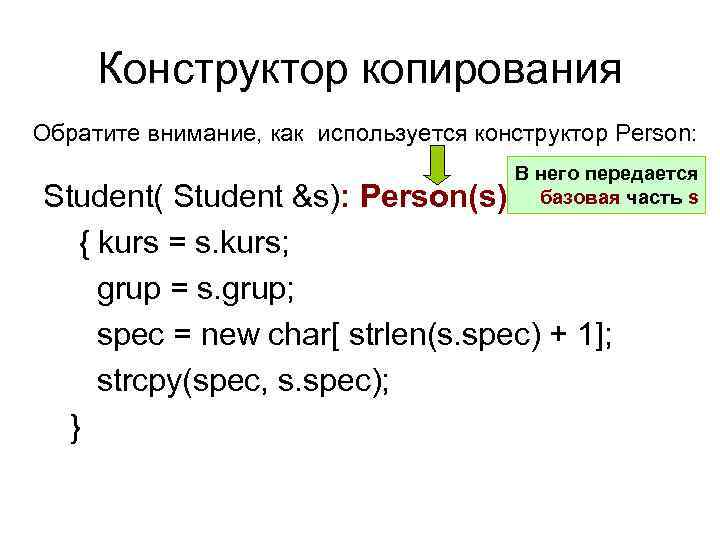 Конструктор копирования

Обратите внимание, как используется конструктор Person:

В него передается базовая часть s

Student( Student &s): Person(s)
{ kurs = s.kurs;
grup = s.grup;
spec = new char[ strlen(s.spec) + 1];
strcpy(spec, s.spec);
}